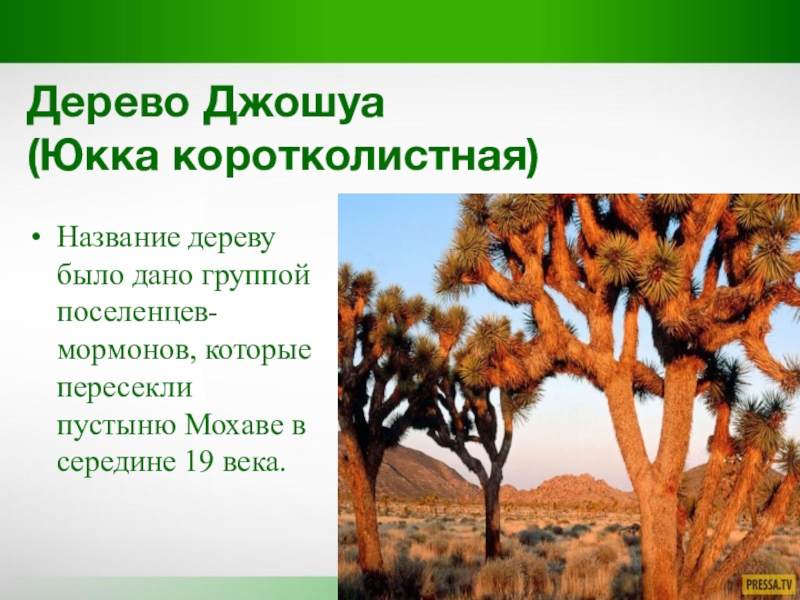 Дерево Джошуа
(Юкка коротколистная)

• Название дереву было дано группой поселенцев-мормонов, которые пересекли пустыню Мохаве в середине 19 века.

PRESSA.TV